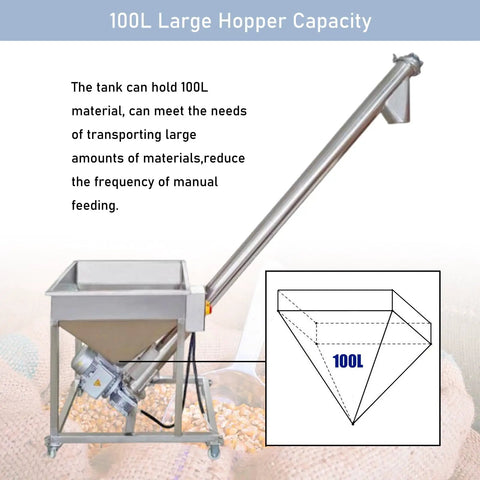 100L Large Hopper Capacity

The tank can hold 100L material, can meet the needs of transporting large amounts of materials,reduce the frequency of manual feeding.

100L